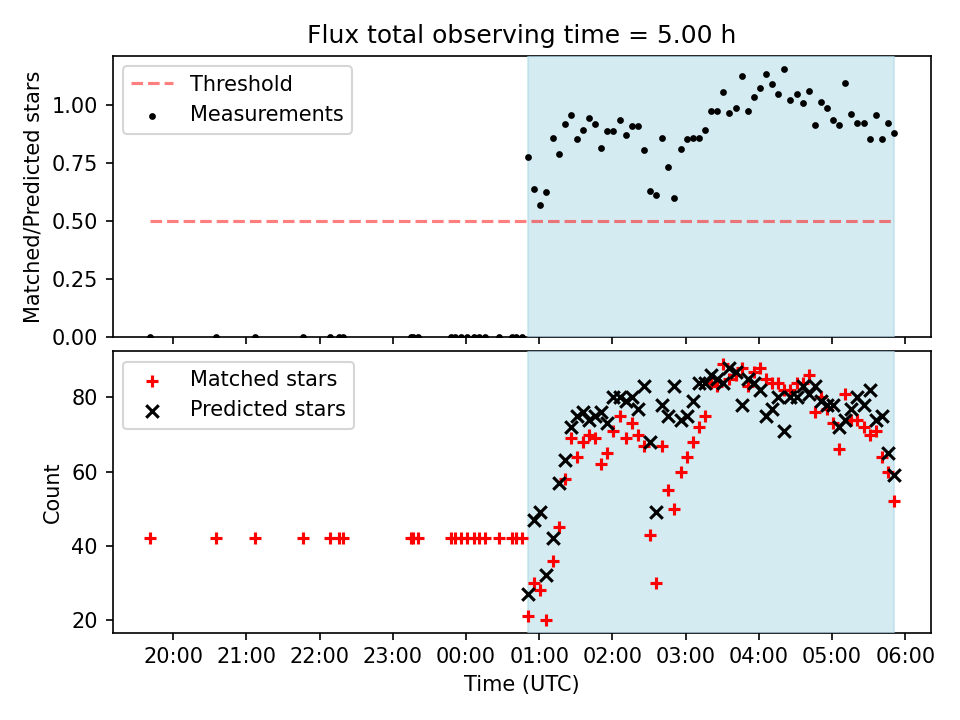 Flux total observing time = 5.00 h

Threshold
Measurements

Matched/Predicted stars

1.00
0.75
0.50
0.25
0.00

Matched stars
Predicted stars

Count

80
60
40
20

20:00 21:00 22:00 23:00 00:00 01:00 02:00 03:00 04:00 05:00 06:00

Time (UTC)